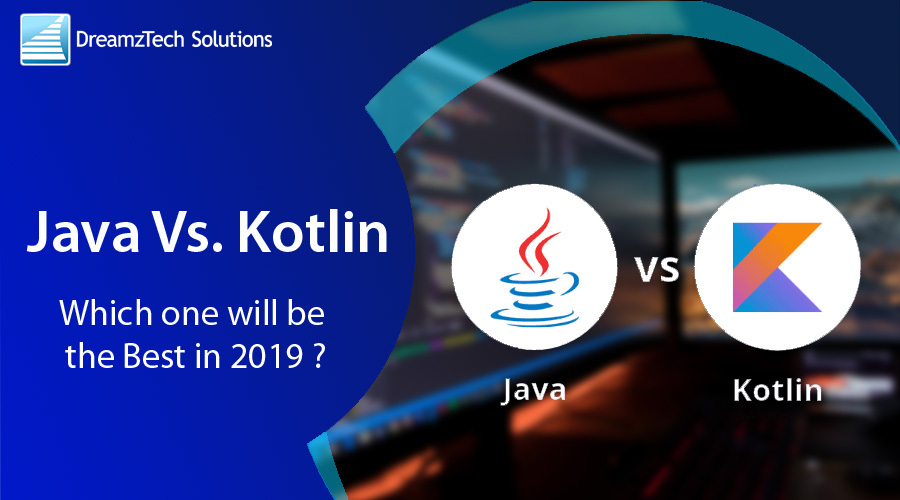 DreamzTech Solutions

Java Vs. Kotlin

Which one will be the Best in 2019 ?

VS

Java

Kotlin